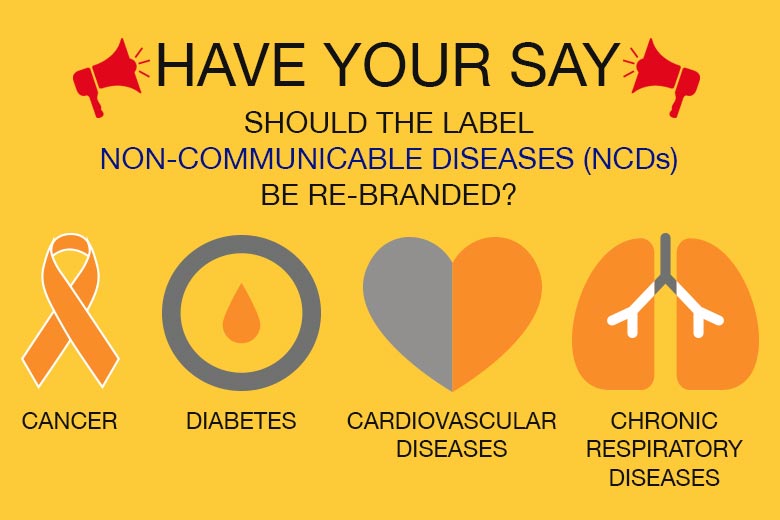 HAVE YOUR SAY

SHOULD THE LABEL NON-COMMUNICABLE DISEASES (NCDs) BE RE-BRANDED?

CANCER

DIABETES

CARDIOVASCULAR DISEASES

CHRONIC RESPIRATORY DISEASES